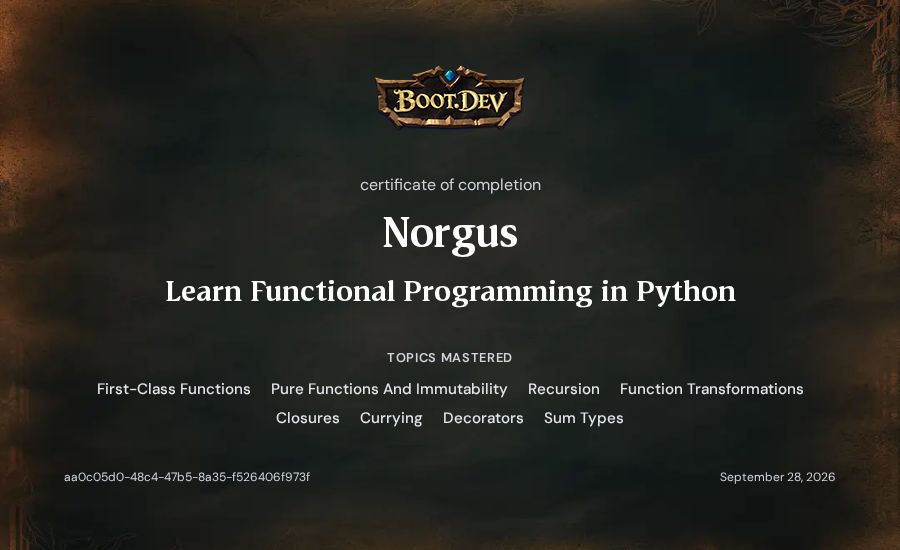 BOOT.DEV

certificate of completion

Norgus

Learn Functional Programming in Python

TOPICS MASTERED

First-Class Functions Pure Functions And Immutability Recursion Function Transformations

Closures Currying Decorators Sum Types

aa0c05d0-48c4-47b5-8a35-f526406f973f

September 28, 2026